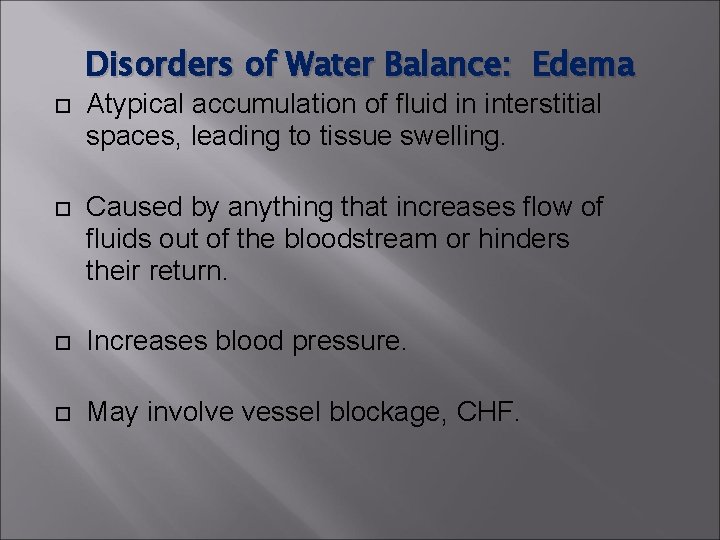 Disorders of Water Balance:  Edema

Atypical accumulation of fluid in interstitial spaces, leading to tissue swelling.

Caused by anything that increases flow of fluids out of the bloodstream or hinders their return.

Increases blood pressure.

May involve vessel blockage, CHF.